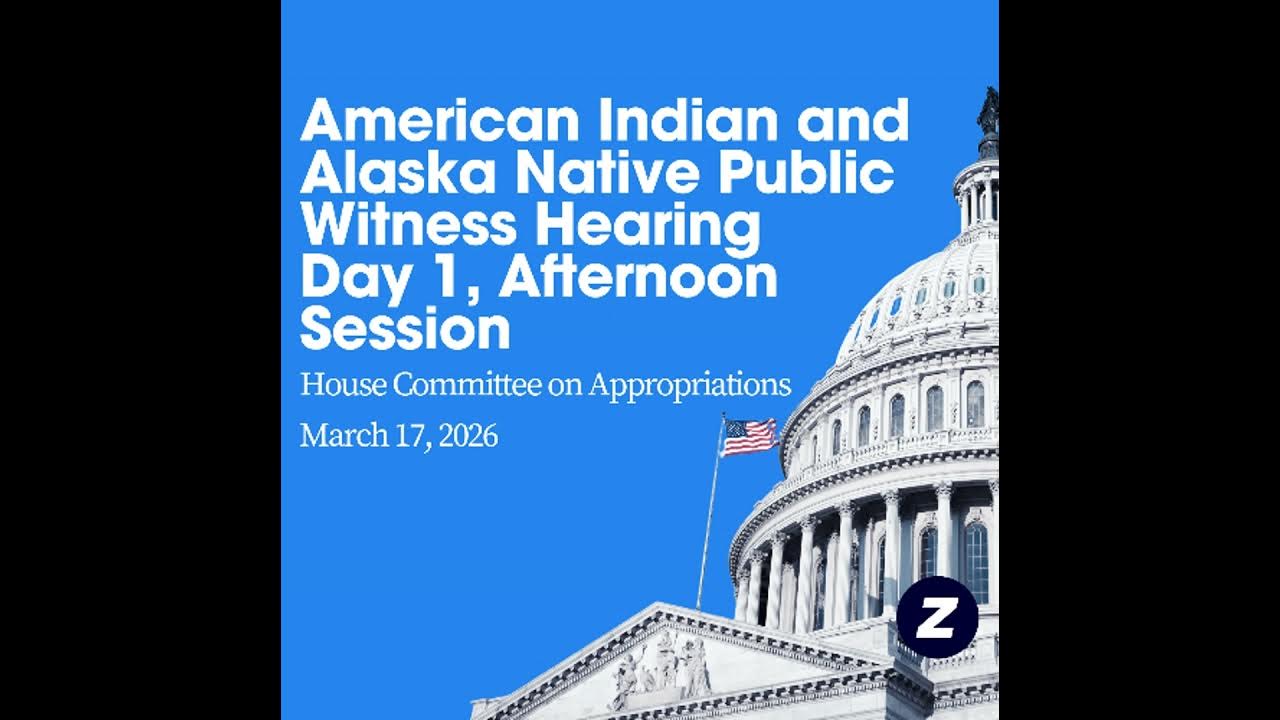 American Indian and Alaska Native Public Witness Hearing Day 1, Afternoon Session

House Committee on Appropriations

March 17, 2026

Z